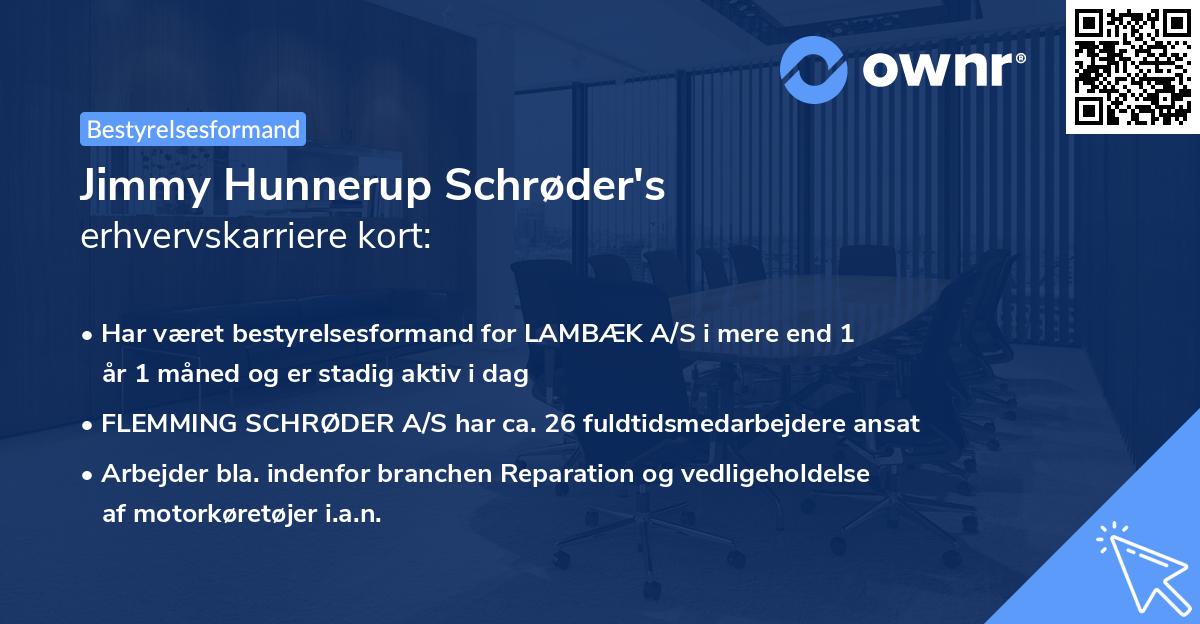 ownr®

Bestyrelsesformand

Jimmy Hunnerup Schrøder's
erhvervskarriere kort:

• Har været bestyrelsesformand for LAMBÆK A/S i mere end 1 år 1 måned og er stadig aktiv i dag

• FLEMMING SCHRØDER A/S har ca. 26 fuldtidsmedarbejdere ansat

• Arbejder bla. indenfor branchen Reparation og vedligeholdelse af motorkøretøjer i.a.n.